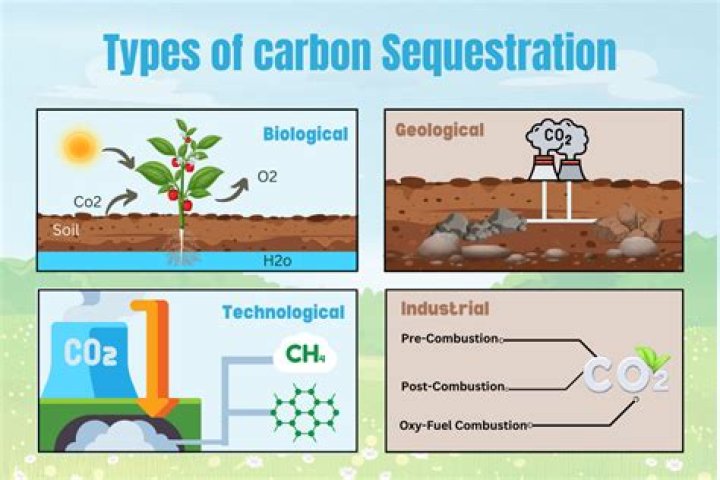 Types of carbon Sequestration

Biological

Co2

O2

Soil

H2o

Geological

$CO_2$

Technological

$CO_2$

$CH_4$

Industrial

Pre-Combustion

Post-Combustion

Oxy-Fuel Combustion

$CO_2$